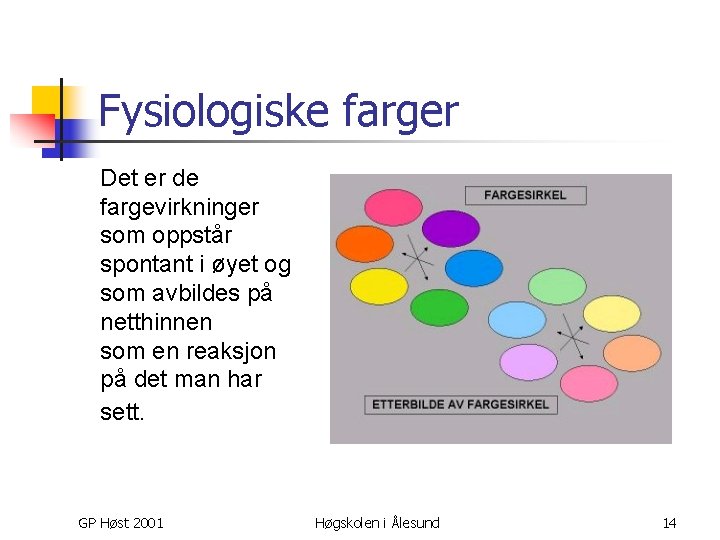 Fysiologiske farger

Det er de fargevirkninger som oppstår spontant i øyet og som avbildes på netthinnen som en reaksjon på det man har sett.

FARGESIRKEL

ETTERBILDE AV FARGESIRKEL

GP Høst 2001

Høgskolen i Ålesund

14